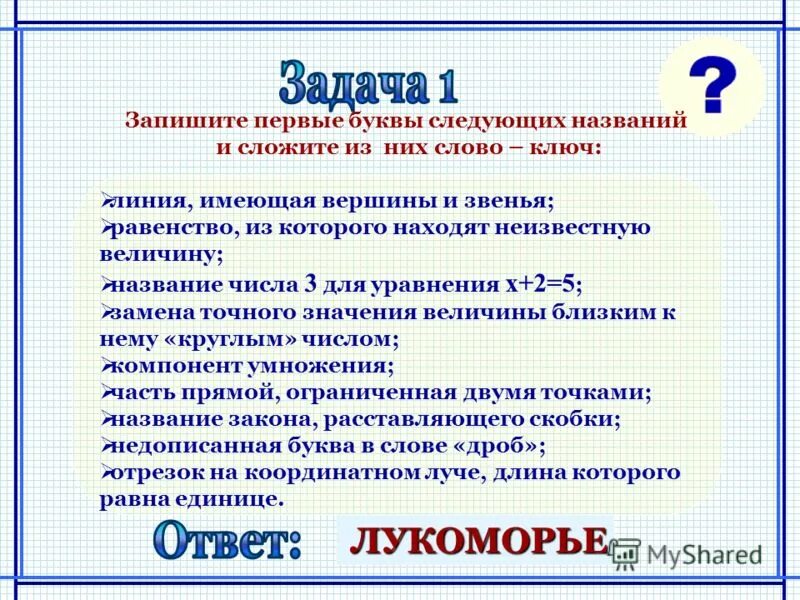 Задача 1

?

Запишите первые буквы следующих названий и сложите из них слово – ключ:

➢линия, имеющая вершины и звенья;
➢равенство, из которого находят неизвестную величину;
➢название числа 3 для уравнения x+2=5;
➢замена точного значения величины близким к нему «круглым» числом;
➢компонент умножения;
➢часть прямой, ограниченная двумя точками;
➢название закона, расставляющего скобки;
➢недописанная буква в слове «дроб»;
➢отрезок на координатном луче, длина которого равна единице.

Ответ: ЛУКОМОРЬЕ

MyShared